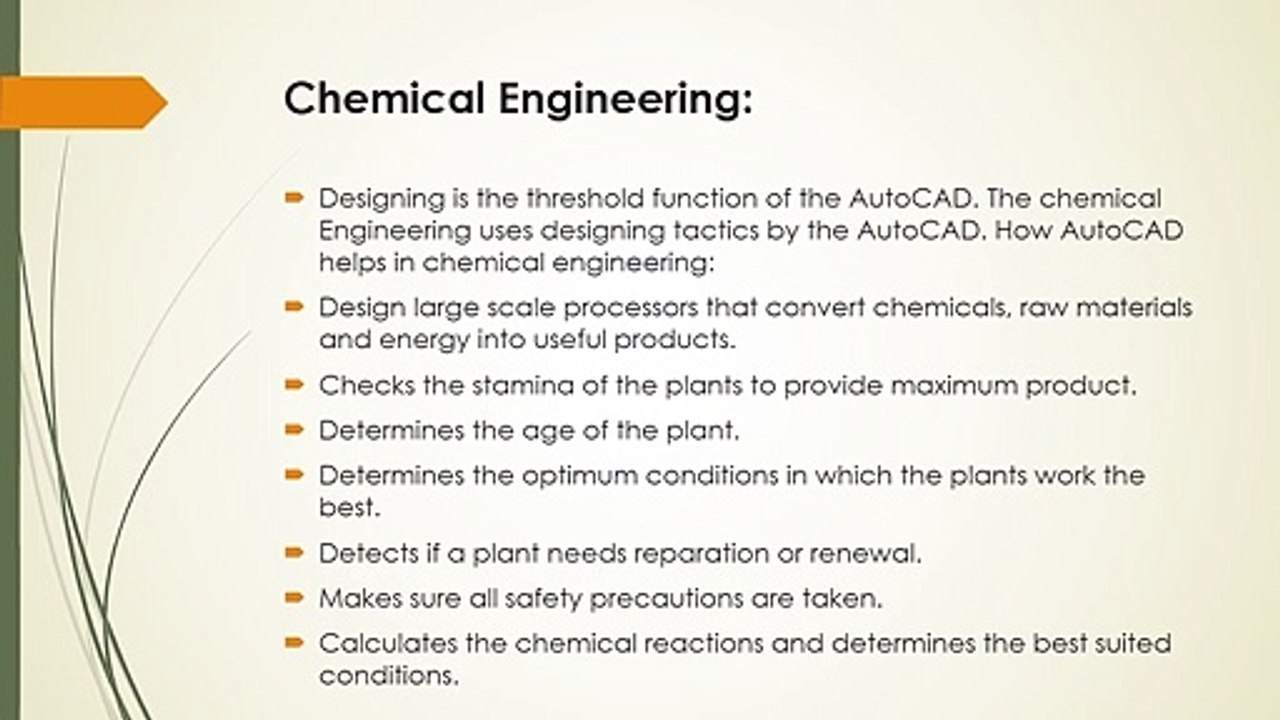 Chemical Engineering:

Designing is the threshold function of the AutoCAD. The chemical Engineering uses designing tactics by the AutoCAD. How AutoCAD helps in chemical engineering:

Design large scale processors that convert chemicals, raw materials and energy into useful products.

Checks the stamina of the plants to provide maximum product.

Determines the age of the plant.

Determines the optimum conditions in which the plants work the best.

Detects if a plant needs reparation or renewal.

Makes sure all safety precautions are taken.

Calculates the chemical reactions and determines the best suited conditions.